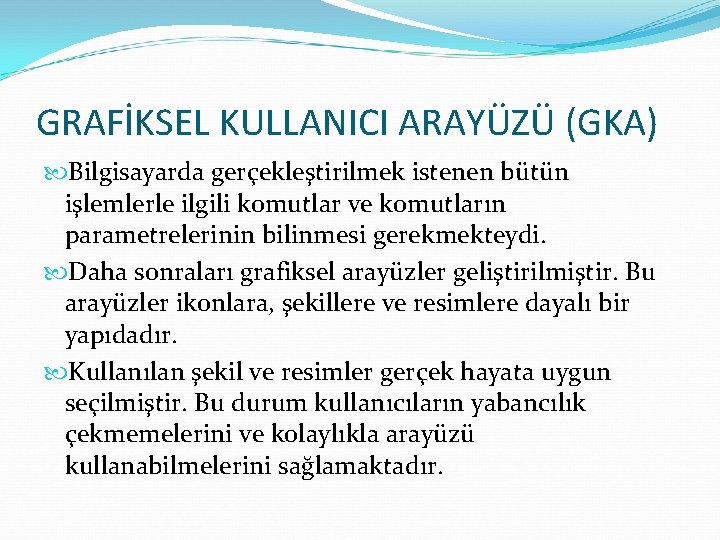 GRAFİKSEL KULLANICI ARAYÜZÜ (GKA)

Bilgisayarda gerçekleştirilmek istenen bütün işlemlerle ilgili komutlar ve komutların parametrelerinin bilinmesi gerekmekteydi.

Daha sonraları grafiksel arayüzler geliştirilmiştir. Bu arayüzler ikonlara, şekillere ve resimlere dayalı bir yapıdadır.

Kullanılan şekil ve resimler gerçek hayata uygun seçilmiştir. Bu durum kullanıcıların yabancılık çekmemelerini ve kolaylıkla arayüzü kullanabilmelerini sağlamaktadır.